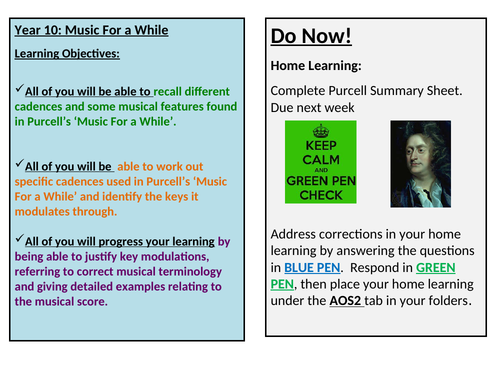 Year 10: Music For a While

Learning Objectives:

✓All of you will be able to recall different cadences and some musical features found in Purcell's 'Music For a While'.

✓All of you will be able to work out specific cadences used in Purcell's 'Music For a While' and identify the keys it modulates through.

✓All of you will progress your learning by being able to justify key modulations, referring to correct musical terminology and giving detailed examples relating to the musical score.

Do Now!

Home Learning:

Complete Purcell Summary Sheet. Due next week

KEEP CALM AND GREEN PEN CHECK

Address corrections in your home learning by answering the questions in BLUE PEN. Respond in GREEN PEN, then place your home learning under the AOS2 tab in your folders.